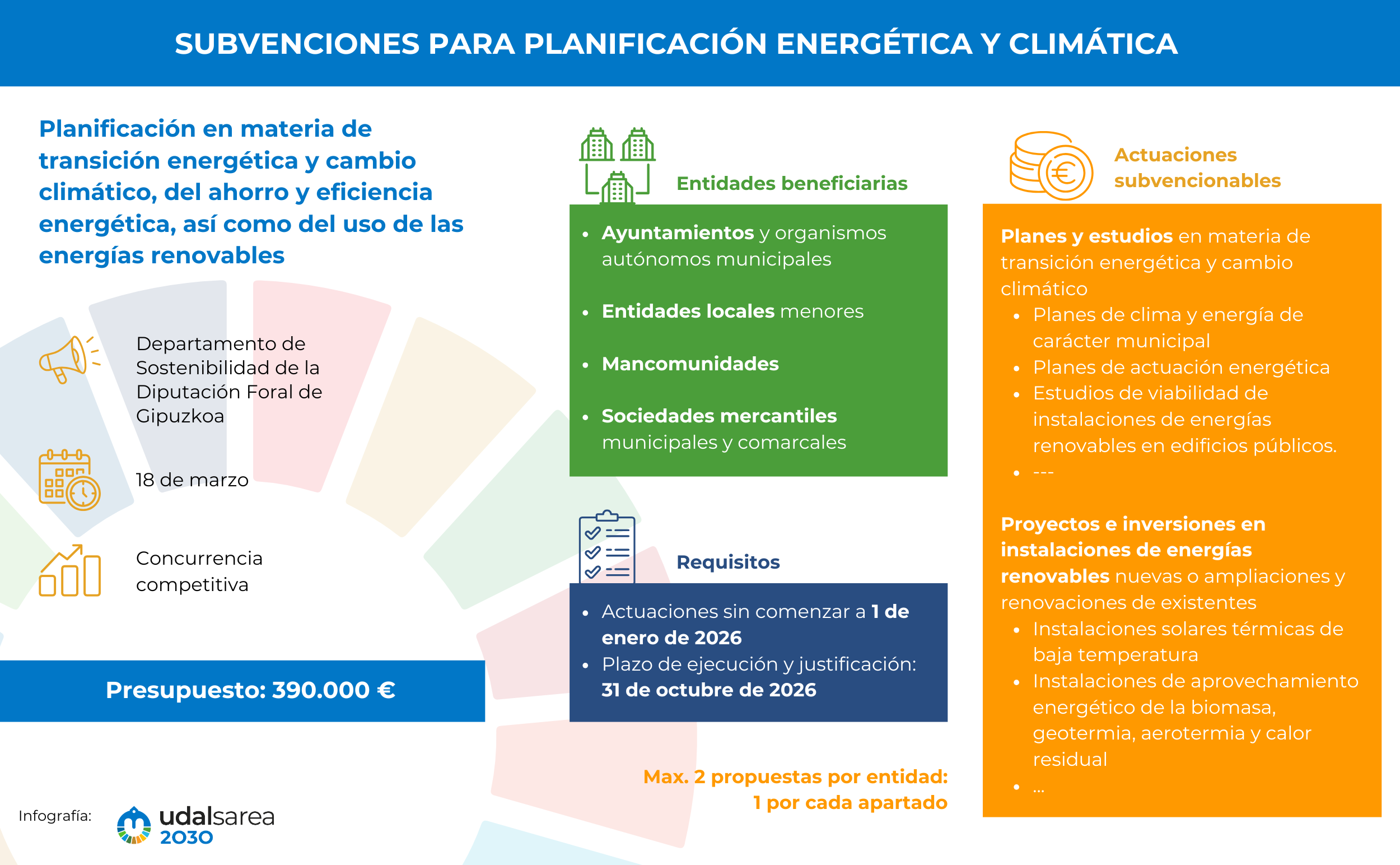 SUBVENCIONES PARA PLANIFICACIÓN ENERGÉTICA Y CLIMÁTICA

Planificación en materia de transición energética y cambio climático, del ahorro y eficiencia energética, así como del uso de las energías renovables

Departamento de Sostenibilidad de la Diputación Foral de Gipuzkoa

18 de marzo

Concurrencia competitiva

Presupuesto: 390.000 €

Infografía: udalsarea 2030

Entidades beneficiarias

- Ayuntamientos y organismos autónomos municipales
- Entidades locales menores
- Mancomunidades
- Sociedades mercantiles municipales y comarcales

Requisitos

- Actuaciones sin comenzar a 1 de enero de 2026
- Plazo de ejecución y justificación: 31 de octubre de 2026

Max. 2 propuestas por entidad: 1 por cada apartado

Actuaciones subvencionables

Planes y estudios en materia de transición energética y cambio climático
- Planes de clima y energía de carácter municipal
- Planes de actuación energética
- Estudios de viabilidad de instalaciones de energías renovables en edificios públicos.
- ---

Proyectos e inversiones en instalaciones de energías renovables nuevas o ampliaciones y renovaciones de existentes
- Instalaciones solares térmicas de baja temperatura
- Instalaciones de aprovechamiento energético de la biomasa, geotermia, aerotermia y calor residual
- ...